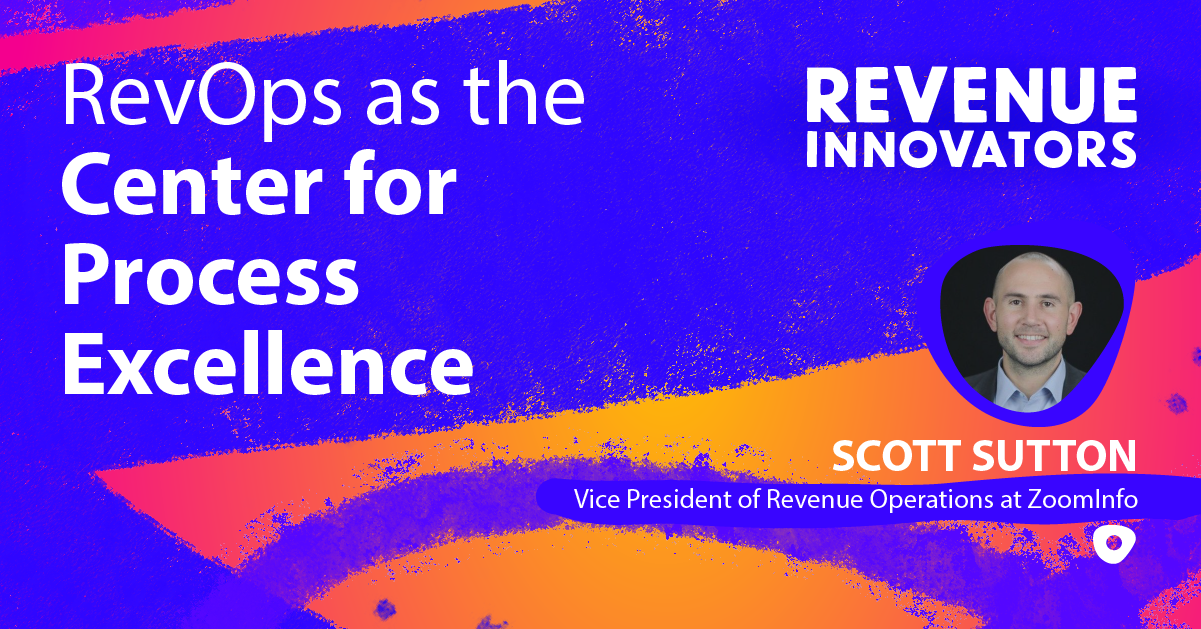 RevOps as the Center for Process Excellence

REVENUE INNOVATORS

SCOTT SUTTON
Vice President of Revenue Operations at ZoomInfo